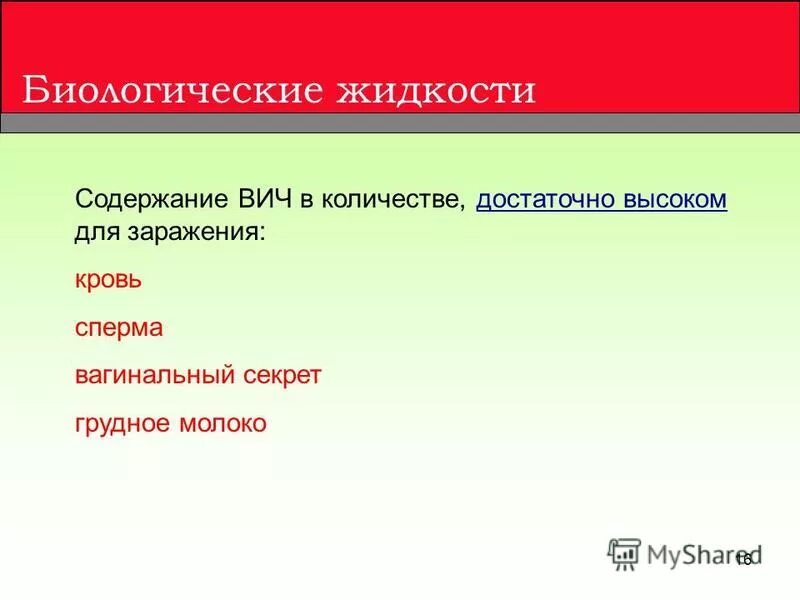 Биологические жидкости

Содержание ВИЧ в количестве, достаточно высоком для заражения:

кровь

сперма

вагинальный секрет

грудное молоко

MyShared

16